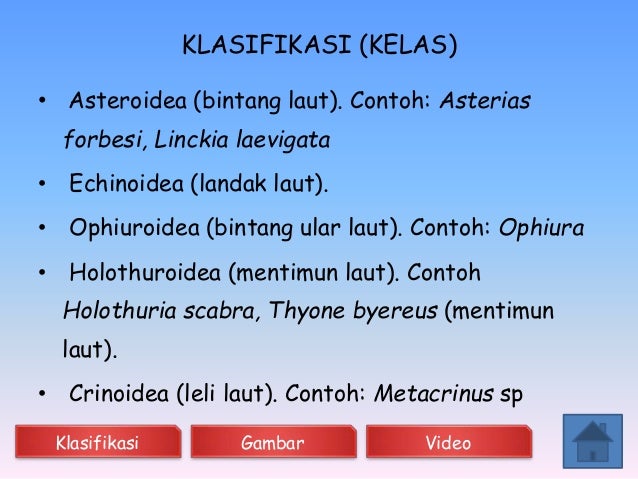 KLASIFIKASI (KELAS)

• Asteroidea (bintang laut). Contoh: Asterias forbesi, Linckia laevigata

• Echinoidea (landak laut).

• Ophiuroidea (bintang ular laut). Contoh: Ophiura

• Holothuroidea (mentimun laut). Contoh Holothuria scabra, Thyone byereus (mentimun laut).

• Crinoidea (leli laut). Contoh: Metacrinus sp

Klasifikasi

Gambar

Video